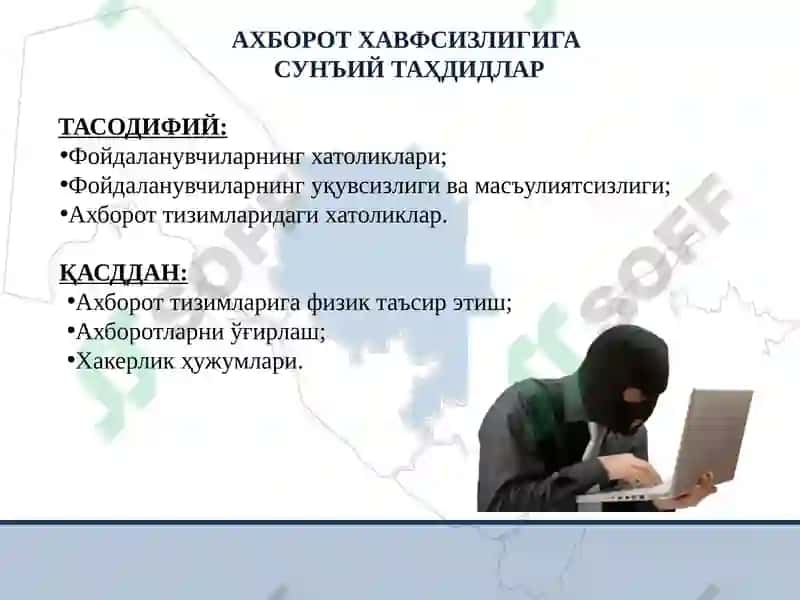 АХБОРОТ ХАВФСИЗЛИГИГА
СУНЪИЙ ТАҲДИДЛАР

ТАСОДИФИЙ:
•Фойдаланувчиларнинг хатоликлари;
•Фойдаланувчиларнинг уқувсизлиги ва масъулиятсизлиги;
•Ахборот тизимларидаги хатоликлар.

ҚАСДДАН:
•Ахборот тизимларига физик таъсир этиш;
•Ахборотларни ўғирлаш;
•Хакерлик ҳужумлари.

SOFF SOFF